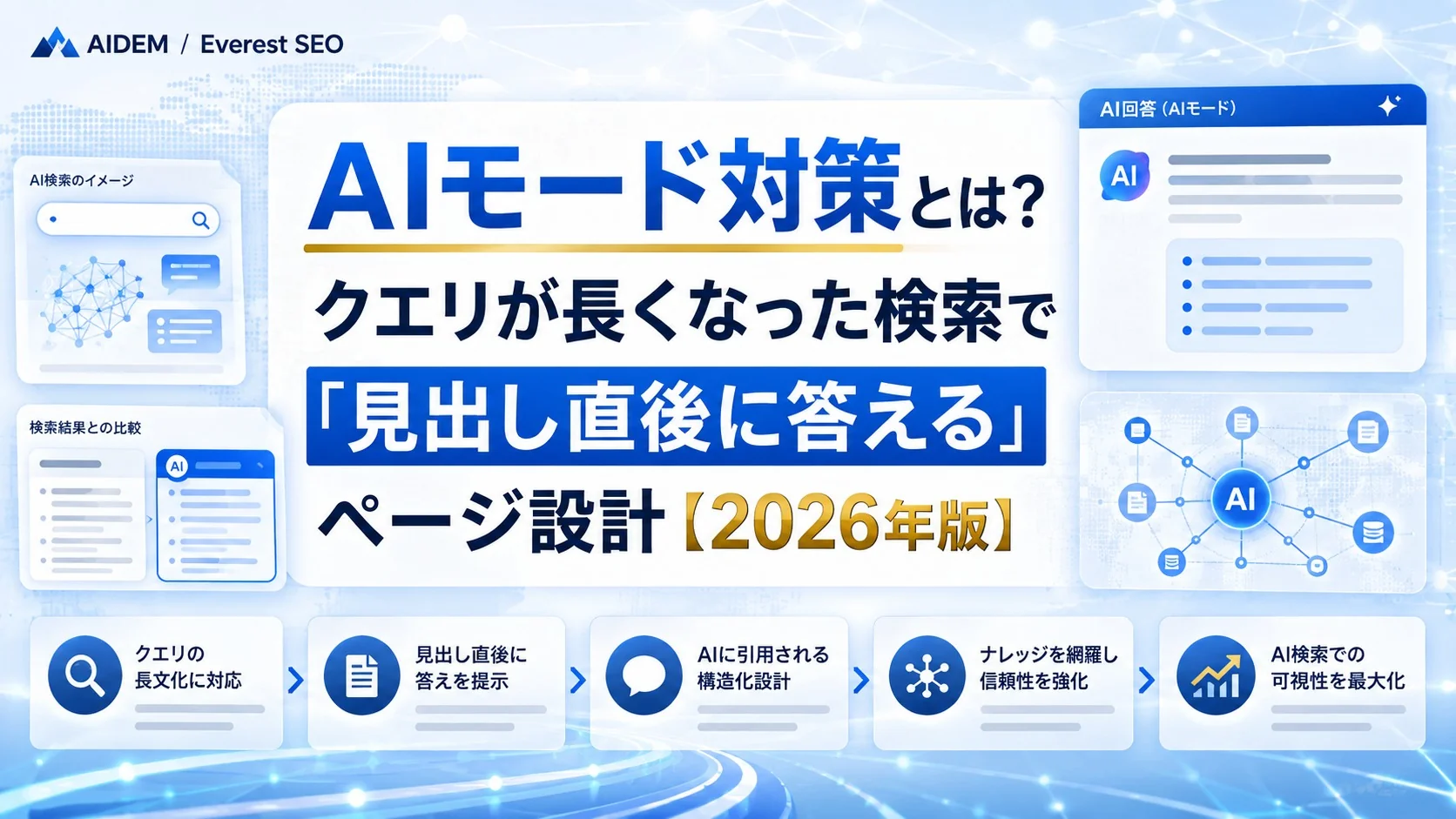 AIDEM / Everest SEO

AI検索のイメージ

検索結果との比較

AI

AIモード対策とは?
クエリが長くなった検索で
「見出し直後に答える」
ページ設計【2026年版】

AI回答（AIモード）

AI

AI

クエリの長文化に対応

見出し直後に答えを提示

AIに引用される構造化設計

ナレッジを網羅し信頼性を強化

AI検索での可視性を最大化